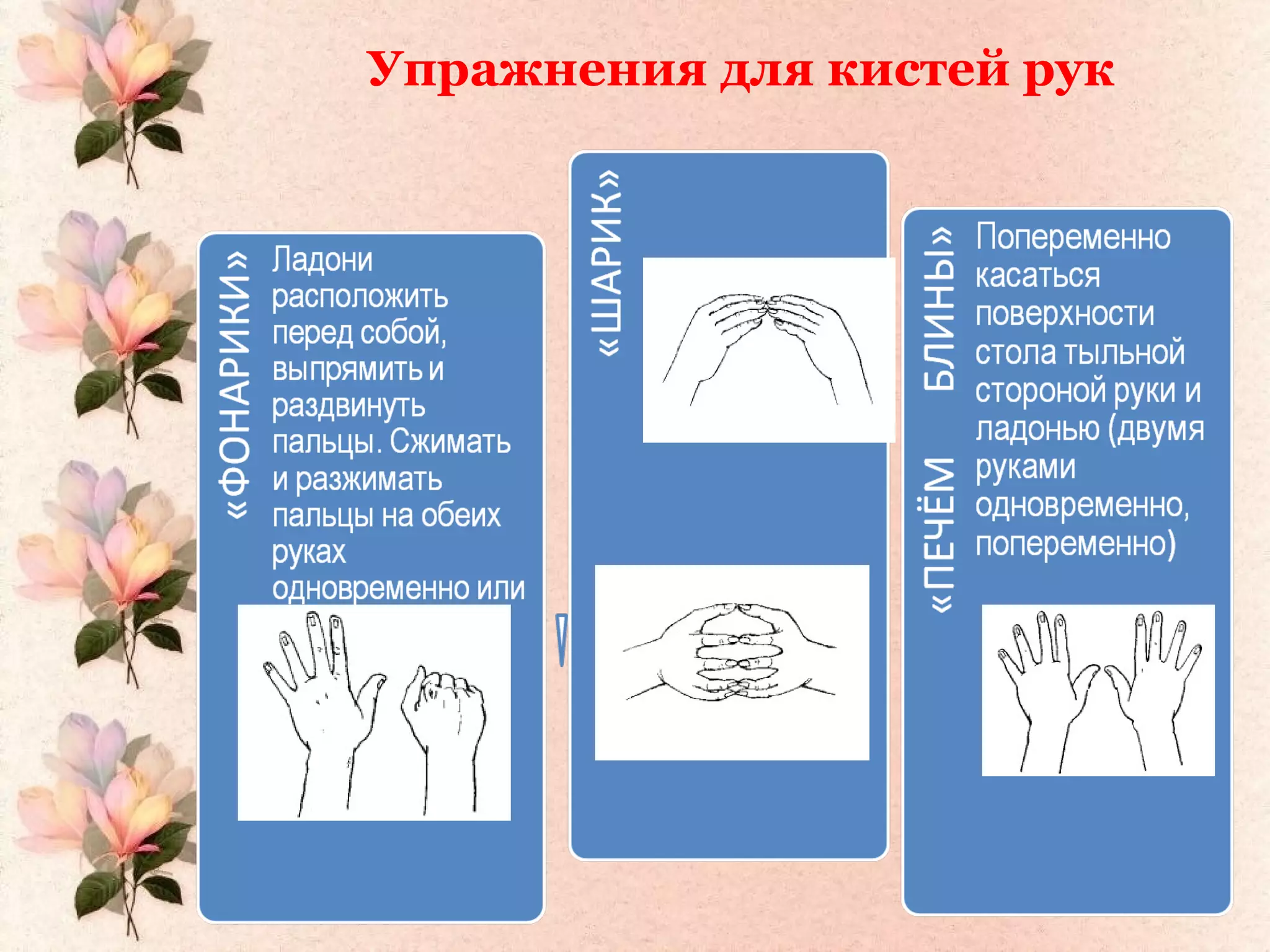 Упражнения для кистей рук

«ФОНАРИКИ»

Ладони расположить перед собой, выпрямить и раздвинуть пальцы. Сжимать и разжимать пальцы на обеих руках одновременно или

«ШАРИК»

«ПЕЧЁМ БЛИНЫ»

Попеременно касаться поверхности стола тыльной стороной руки и ладонью (двумя руками одновременно, попеременно)